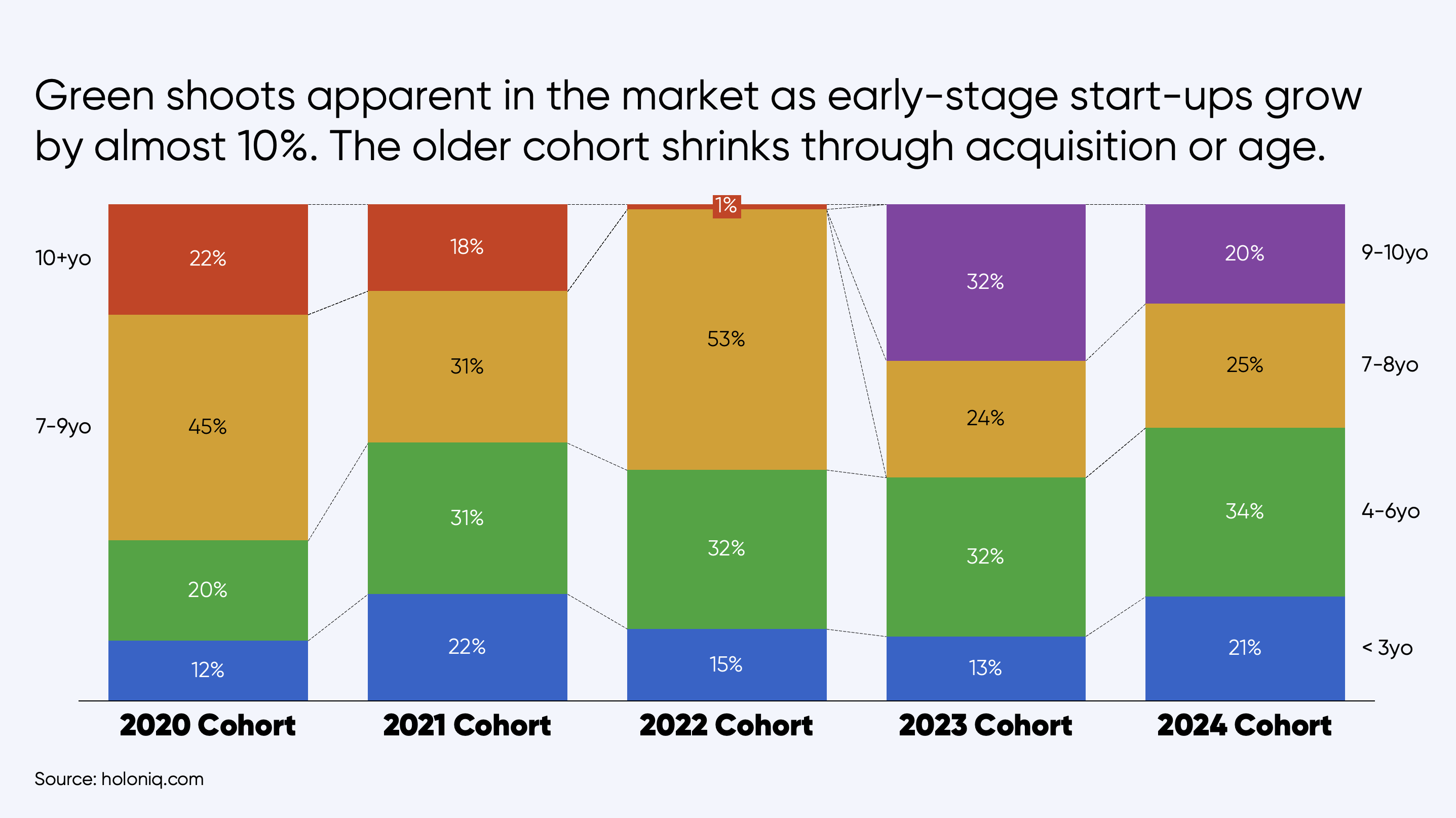 Green shoots apparent in the market as early-stage start-ups grow by almost 10%. The older cohort shrinks through acquisition or age.

10+yo

7-9yo

22%
45%
20%
12%

18%
31%
31%
22%

1%
53%
32%
15%

32%
24%
32%
13%

20%
25%
34%
21%

9-10yo

7-8yo

4-6yo

< 3yo

2020 Cohort
2021 Cohort
2022 Cohort
2023 Cohort
2024 Cohort

Source: holoniq.com